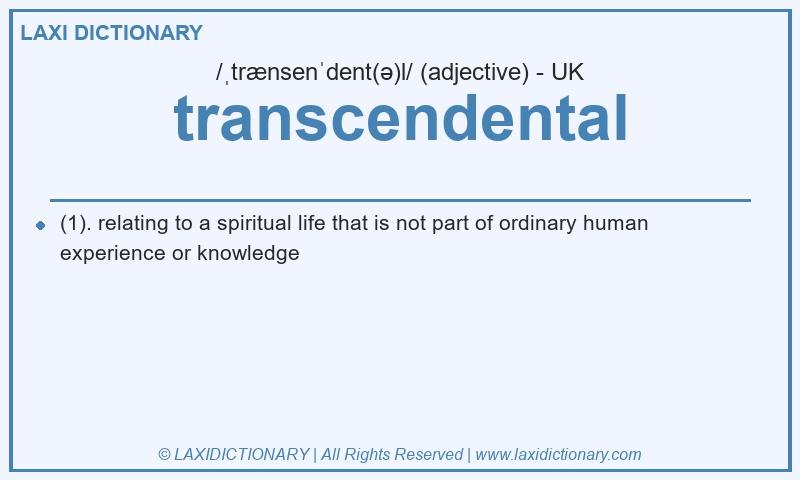 LAXI DICTIONARY

/ˌtrænsenˈdent(ə)l/ (adjective) - UK

transcendental

(1). relating to a spiritual life that is not part of ordinary human experience or knowledge

© LAXIDICTIONARY | All Rights Reserved | www.laxidictionary.com